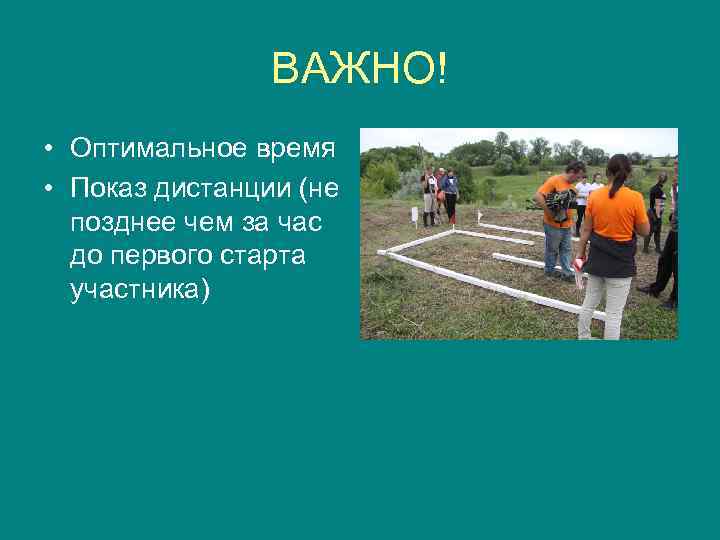 ВАЖНО!

• Оптимальное время
• Показ дистанции (не позднее чем за час до первого старта участника)